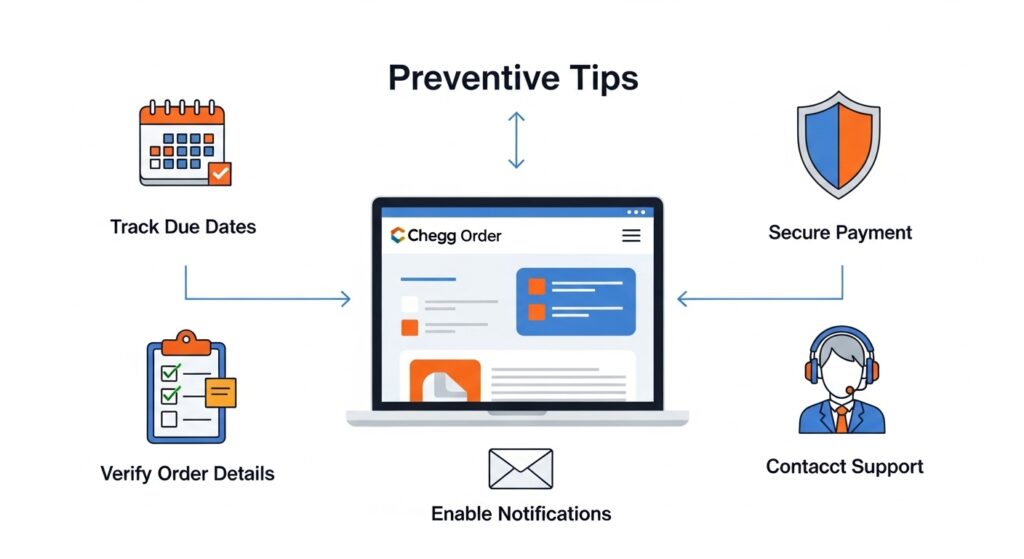 Preventive Tips

Track Due Dates

Chegg Order

Secure Payment

Verify Order Details

Enable Notifications

Contacct Support